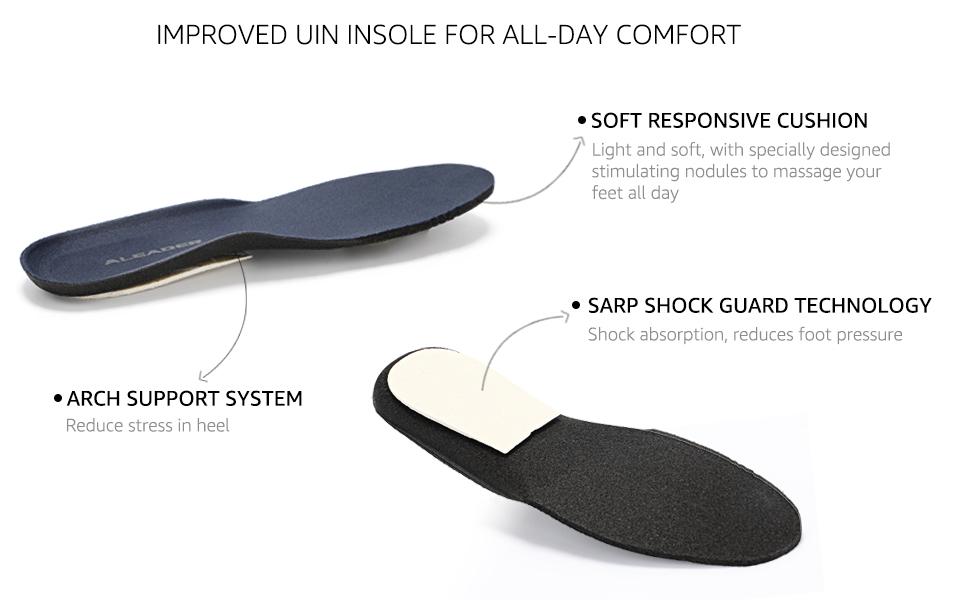 IMPROVED UIN INSOLE FOR ALL-DAY COMFORT

• SOFT RESPONSIVE CUSHION
Light and soft, with specially designed stimulating nodules to massage your feet all day

ALEADER

• SARP SHOCK GUARD TECHNOLOGY
Shock absorption, reduces foot pressure

• ARCH SUPPORT SYSTEM
Reduce stress in heel